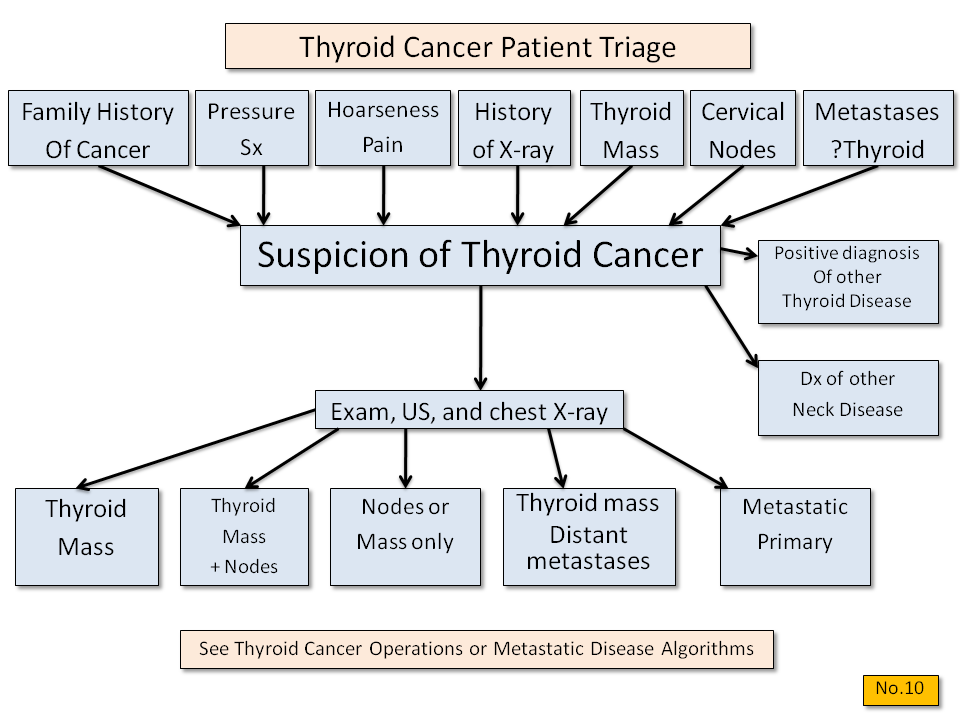 Thyroid Cancer Patient Triage

Family History Of Cancer

Pressure Sx

Hoarseness Pain

History of X-ray

Thyroid Mass

Cervical Nodes

Metastases ?Thyroid

Suspicion of Thyroid Cancer

Positive diagnosis Of other Thyroid Disease

Dx of other Neck Disease

Exam, US, and chest X-ray

Thyroid Mass

Thyroid Mass + Nodes

Nodes or Mass only

Thyroid mass Distant metastases

Metastatic Primary

See Thyroid Cancer Operations or Metastatic Disease Algorithms

No.10